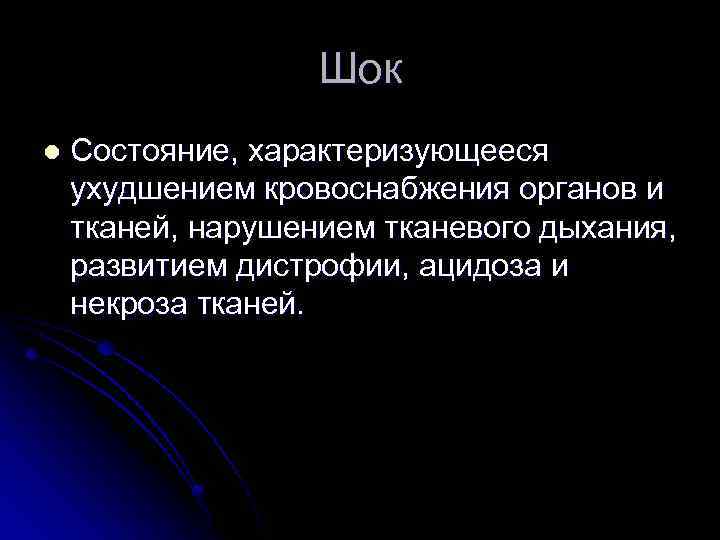 Шок

Состояние, характеризующееся ухудшением кровоснабжения органов и тканей, нарушением тканевого дыхания, развитием дистрофии, ацидоза и некроза тканей.